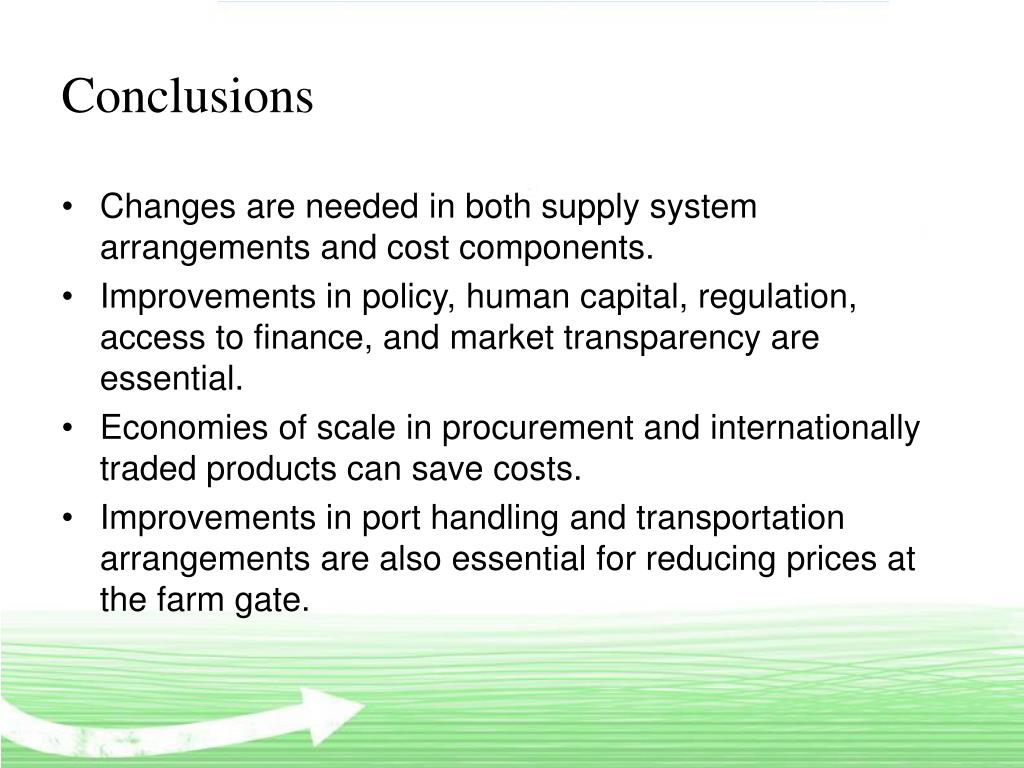 Conclusions

• Changes are needed in both supply system arrangements and cost components.
• Improvements in policy, human capital, regulation, access to finance, and market transparency are essential.
• Economies of scale in procurement and internationally traded products can save costs.
• Improvements in port handling and transportation arrangements are also essential for reducing prices at the farm gate.